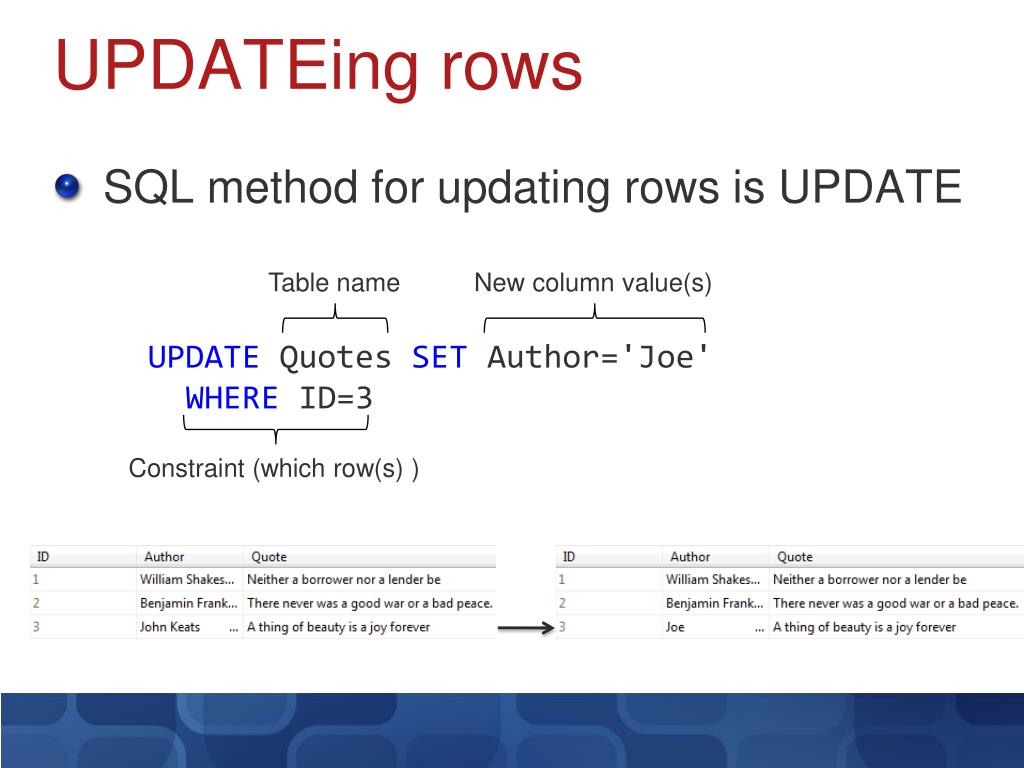 UPDATEing rows

SQL method for updating rows is UPDATE

Table name

New column value(s)

UPDATE Quotes SET Author='Joe'
WHERE ID=3

Constraint (which row(s) )

| ID | Author | Quote |
|---|---|---|
| 1 | William Shakes... | Neither a borrower nor a lender be |
| 2 | Benjamin Frank... | There never was a good war or a bad peace. |
| 3 | John Keats ... | A thing of beauty is a joy forever |

| ID | Author | Quote |
|---|---|---|
| 1 | William Shakes... | Neither a borrower nor a lender be |
| 2 | Benjamin Frank... | There never was a good war or a bad peace. |
| 3 | Joe ... | A thing of beauty is a joy forever |